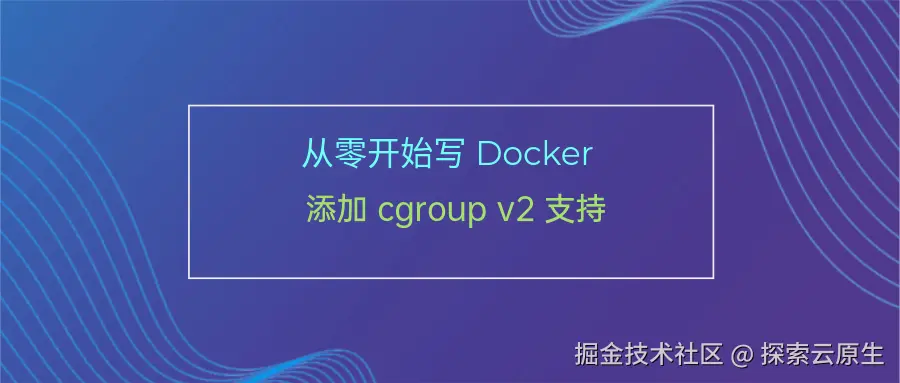 从零开始写 Docker

添加 cgroup v2 支持

掘金技术社区 @ 探索云原生